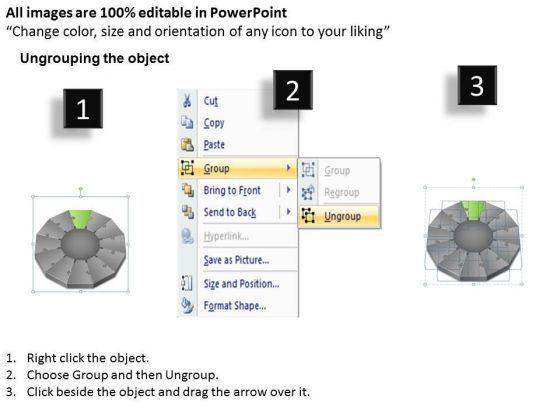 All images are 100% editable in PowerPoint
“Change color, size and orientation of any icon to your liking”

Ungrouping the object

1

2

3

Cut
Copy
Paste
Group
Bring to Front
Send to Back
Hyperlink...
Save as Picture...
Size and Position...
Format Shape...

Group
Regroup
Ungroup

1. Right click the object.
2. Choose Group and then Ungroup.
3. Click beside the object and drag the arrow over it.